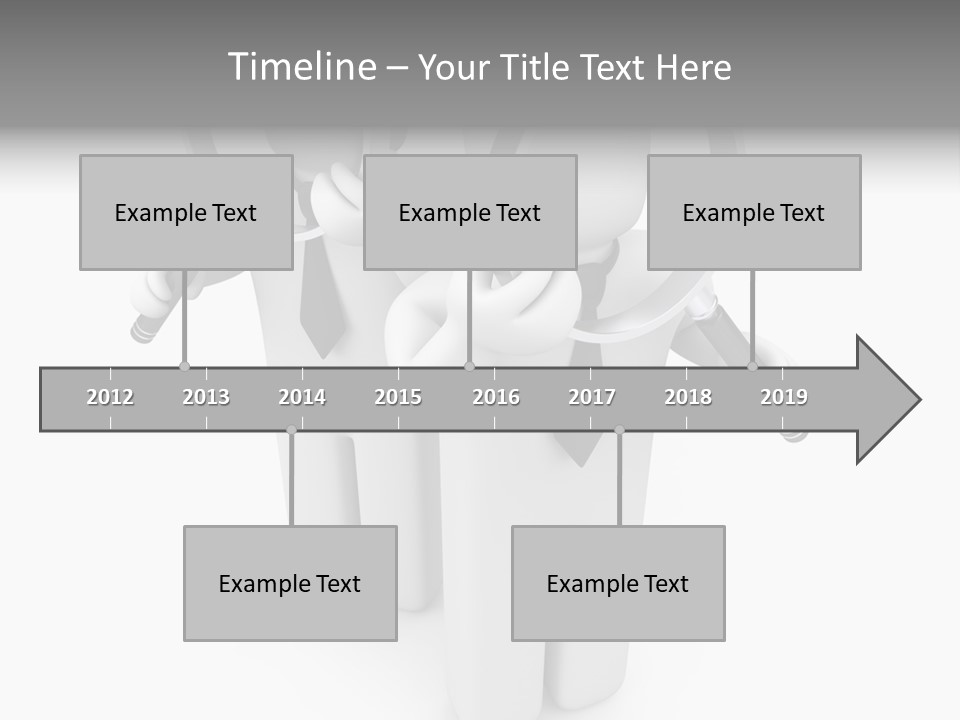 Timeline – Your Title Text Here

Example Text

Example Text

Example Text

2012 2013 2014 2015 2016 2017 2018 2019

Example Text

Example Text